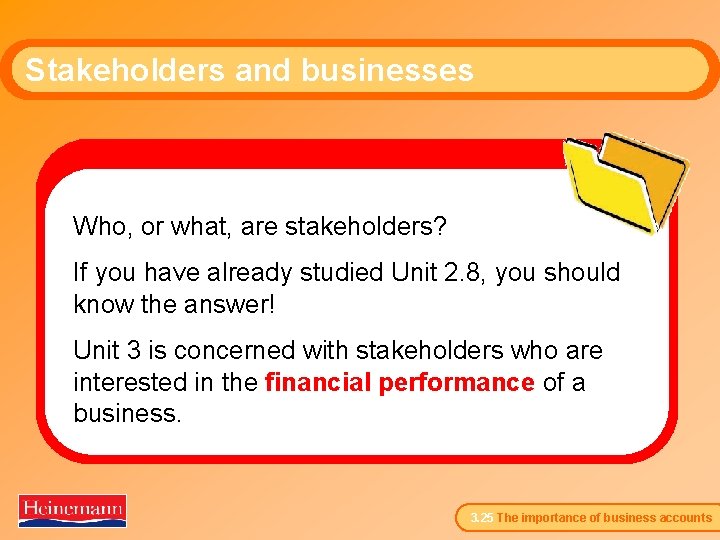 Stakeholders and businesses

Who, or what, are stakeholders?

If you have already studied Unit 2.8, you should know the answer!

Unit 3 is concerned with stakeholders who are interested in the financial performance of a business.

Heinemann

3.25 The importance of business accounts